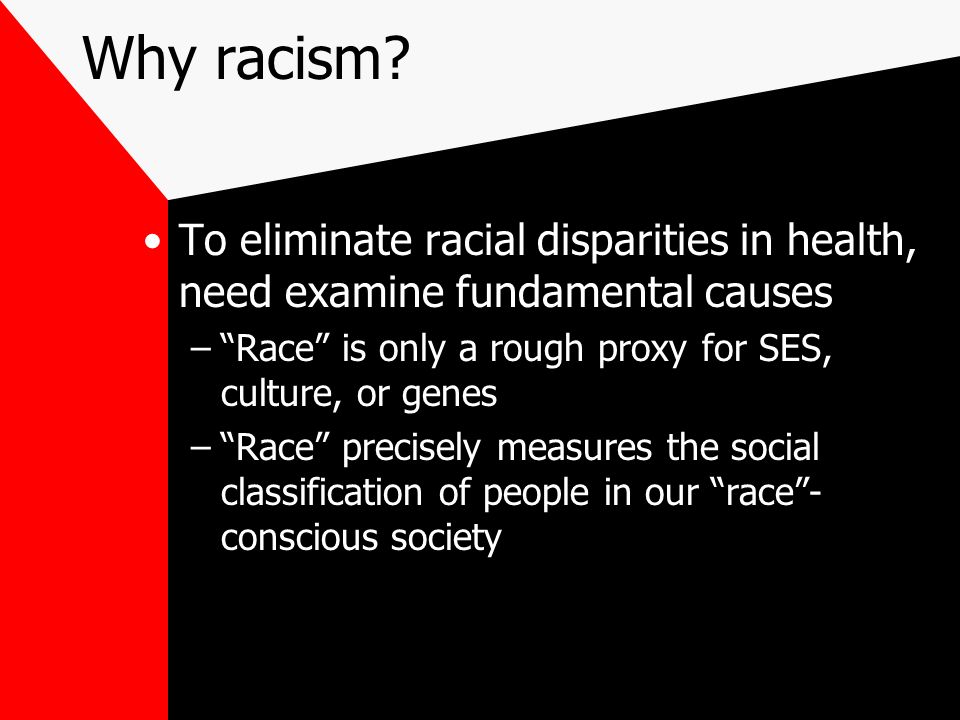 Why racism?

• To eliminate racial disparities in health, need examine fundamental causes

– “Race” is only a rough proxy for SES, culture, or genes

– “Race” precisely measures the social classification of people in our “race”-conscious society